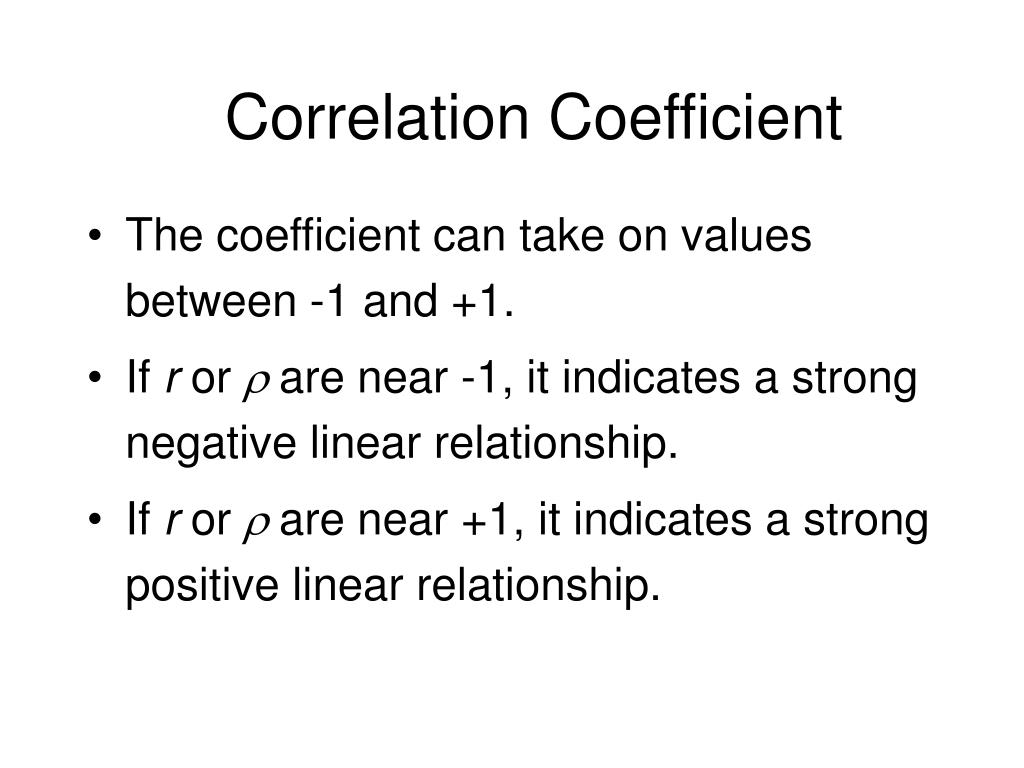 Correlation Coefficient

• The coefficient can take on values between -1 and +1.

• If $r$ or $\rho$ are near -1, it indicates a strong negative linear relationship.

• If $r$ or $\rho$ are near +1, it indicates a strong positive linear relationship.